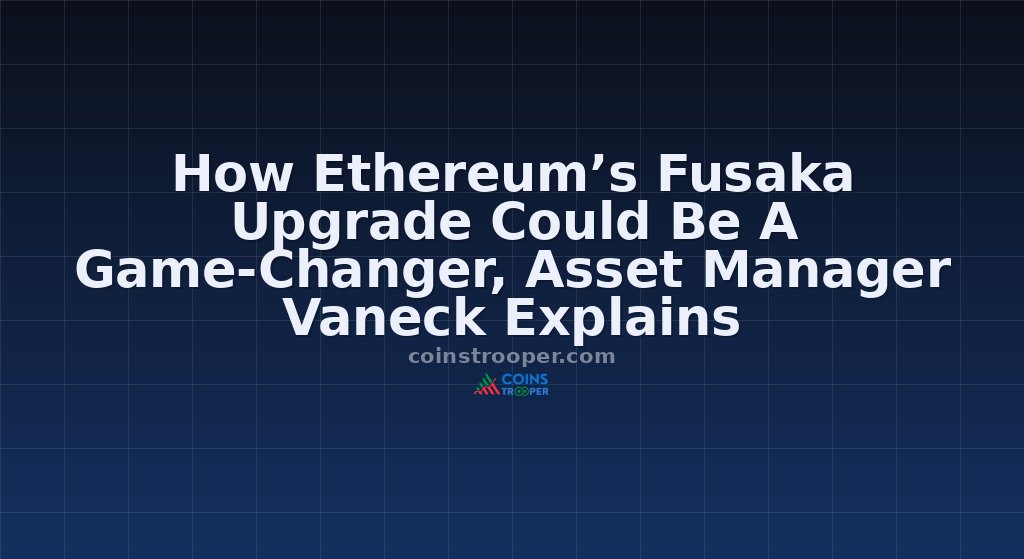 How Ethereum’s Fusaka Upgrade Could Be A Game-Changer, Asset Manager Vaneck Explains

coinstrooper.com

COINS TROOPER